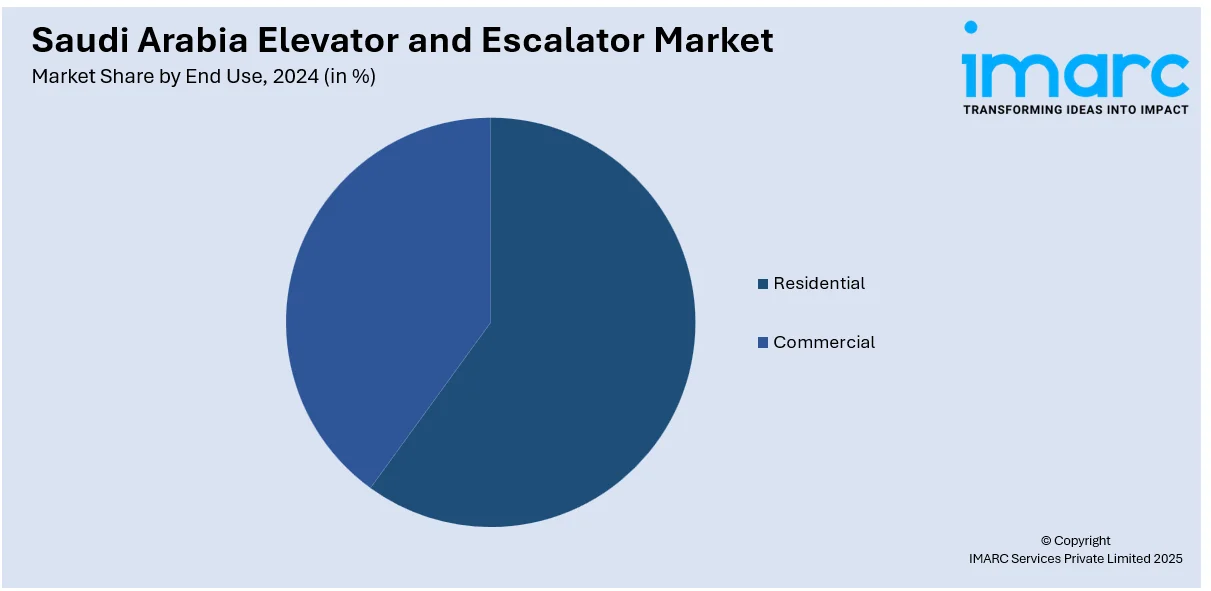 Saudi Arabia Elevator and Escalator Market
Market Share by End Use, 2024 (in %)

imarc
TRANSFORMING IDEAS INTO IMPACT

Residential
Commercial

© Copyright
IMARC Services Private Limited 2025